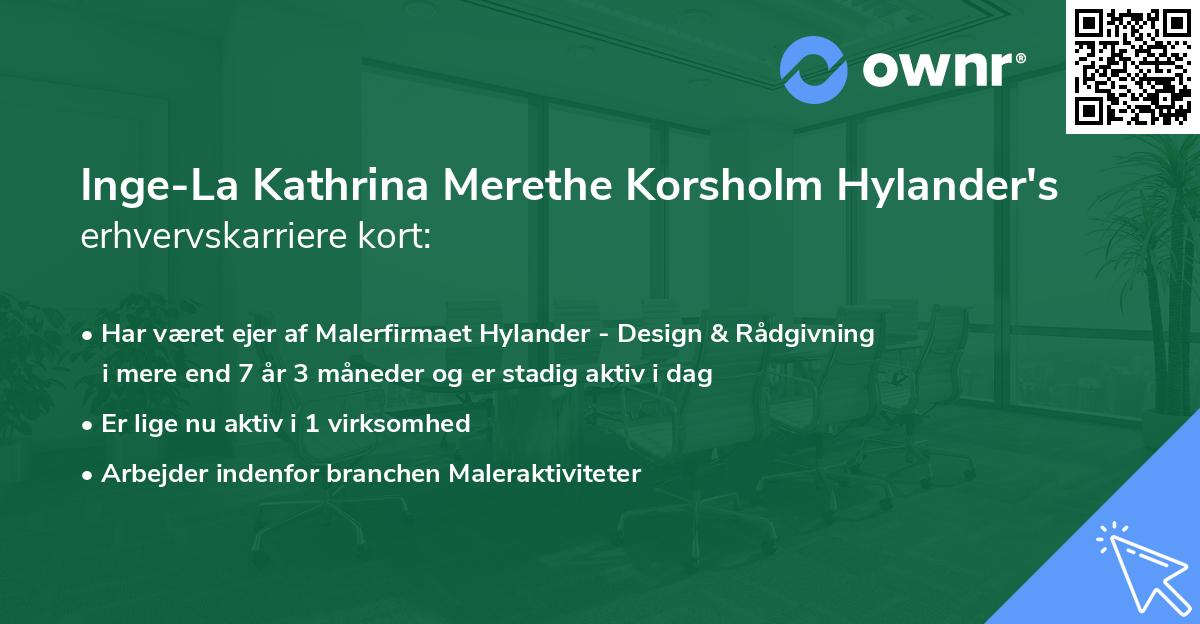 ownr®

Inge-La Kathrina Merethe Korsholm Hylander's erhvervskarriere kort:

• Har været ejer af Malerfirmaet Hylander - Design & Rådgivning i mere end 7 år 3 måneder og er stadig aktiv i dag
• Er lige nu aktiv i 1 virksomhed
• Arbejder indenfor branchen Maleraktiviteter